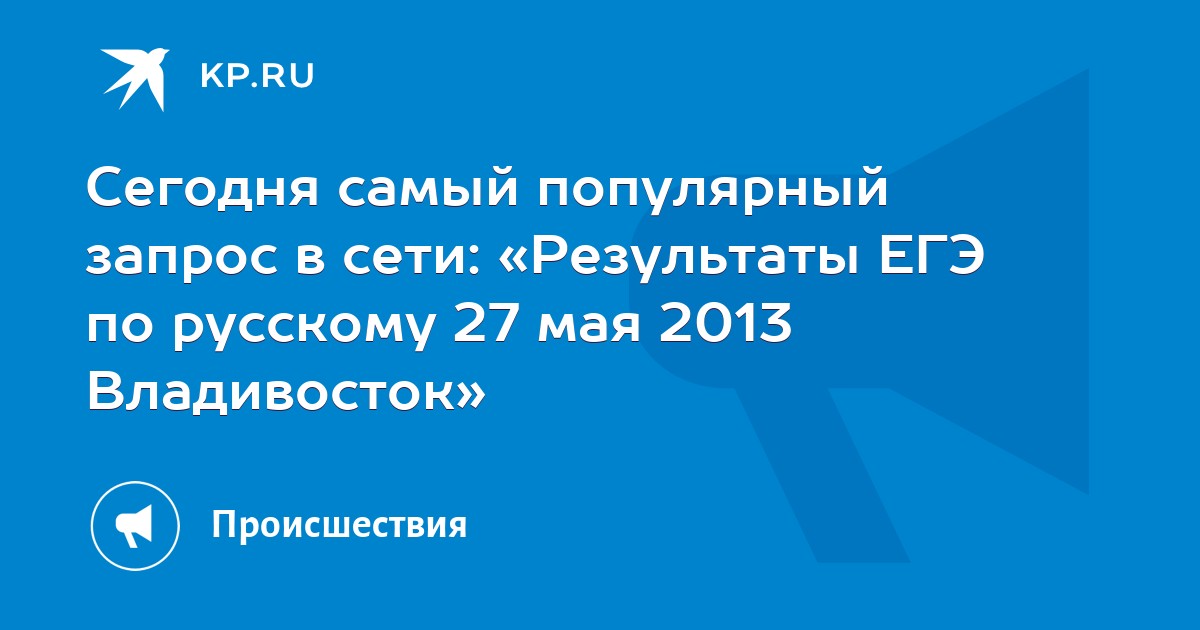 KP.RU

Сегодня самый популярный запрос в сети: «Результаты ЕГЭ по русскому 27 мая 2013 Владивосток»

Происшествия